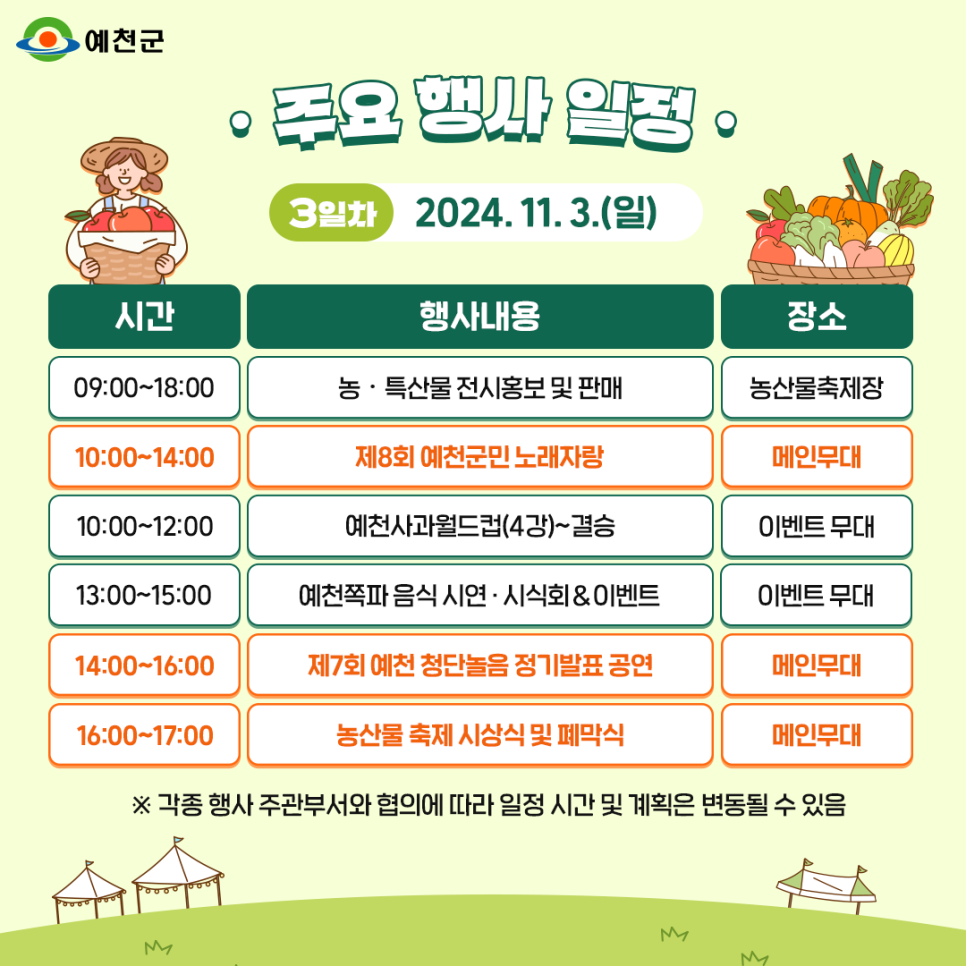 예천군

주요 행사 일정

3일차 2024. 11. 3.(일)

| 시간 | 행사내용 | 장소 |
|---|---|---|
| 09:00~18:00 | 농 · 특산물 전시홍보 및 판매 | 농산물축제장 |
| 10:00~14:00 | 제8회 예천군민 노래자랑 | 메인무대 |
| 10:00~12:00 | 예천사과월드컵(4강)~결승 | 이벤트 무대 |
| 13:00~15:00 | 예천쪽파 음식 시연 · 시식회 & 이벤트 | 이벤트 무대 |
| 14:00~16:00 | 제7회 예천 청단놀음 정기발표 공연 | 메인무대 |
| 16:00~17:00 | 농산물 축제 시상식 및 폐막식 | 메인무대 |

※ 각종 행사 주관부서와 협의에 따라 일정 시간 및 계획은 변동될 수 있음